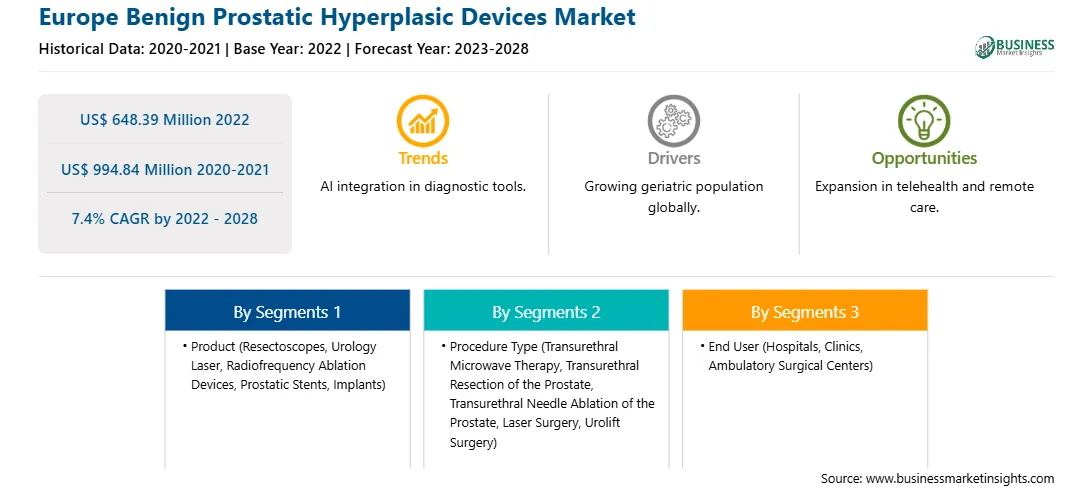 Europe Benign Prostatic Hyperplasic Devices Market
Historical Data: 2020-2021 | Base Year: 2022 | Forecast Year: 2023-2028

BUSINESS
Market Insights

US$ 648.39 Million 2022

US$ 994.84 Million 2020-2021

7.4% CAGR by 2022 - 2028

Trends
AI integration in diagnostic tools.

Drivers
Growing geriatric population globally.

Opportunities
Expansion in telehealth and remote care.

By Segments 1
• Product (Resectoscopes, Urology Laser, Radiofrequency Ablation Devices, Prostatic Stents, Implants)

By Segments 2
• Procedure Type (Transurethral Microwave Therapy, Transurethral Resection of the Prostate, Transurethral Needle Ablation of the Prostate, Laser Surgery, Urolift Surgery)

By Segments 3
• End User (Hospitals, Clinics, Ambulatory Surgical Centers)

Source: www.businessmarketinsights.com